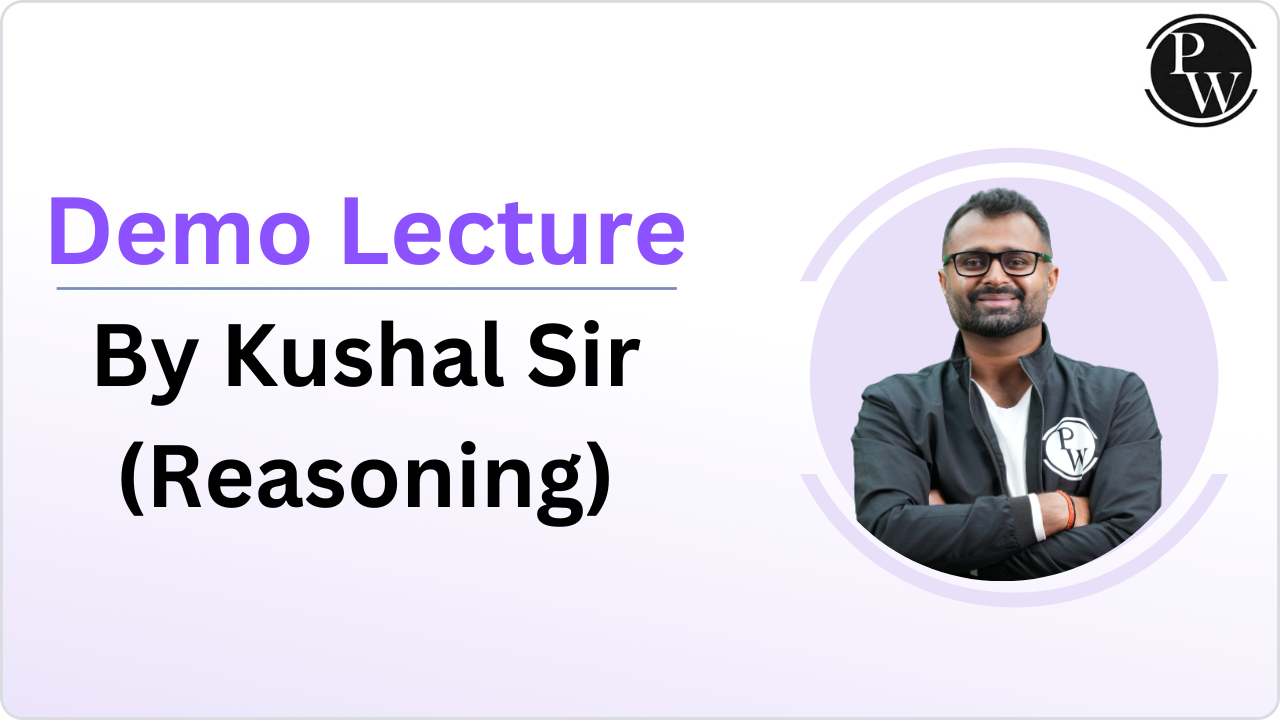 PW

Demo Lecture

By Kushal Sir (Reasoning)

PW